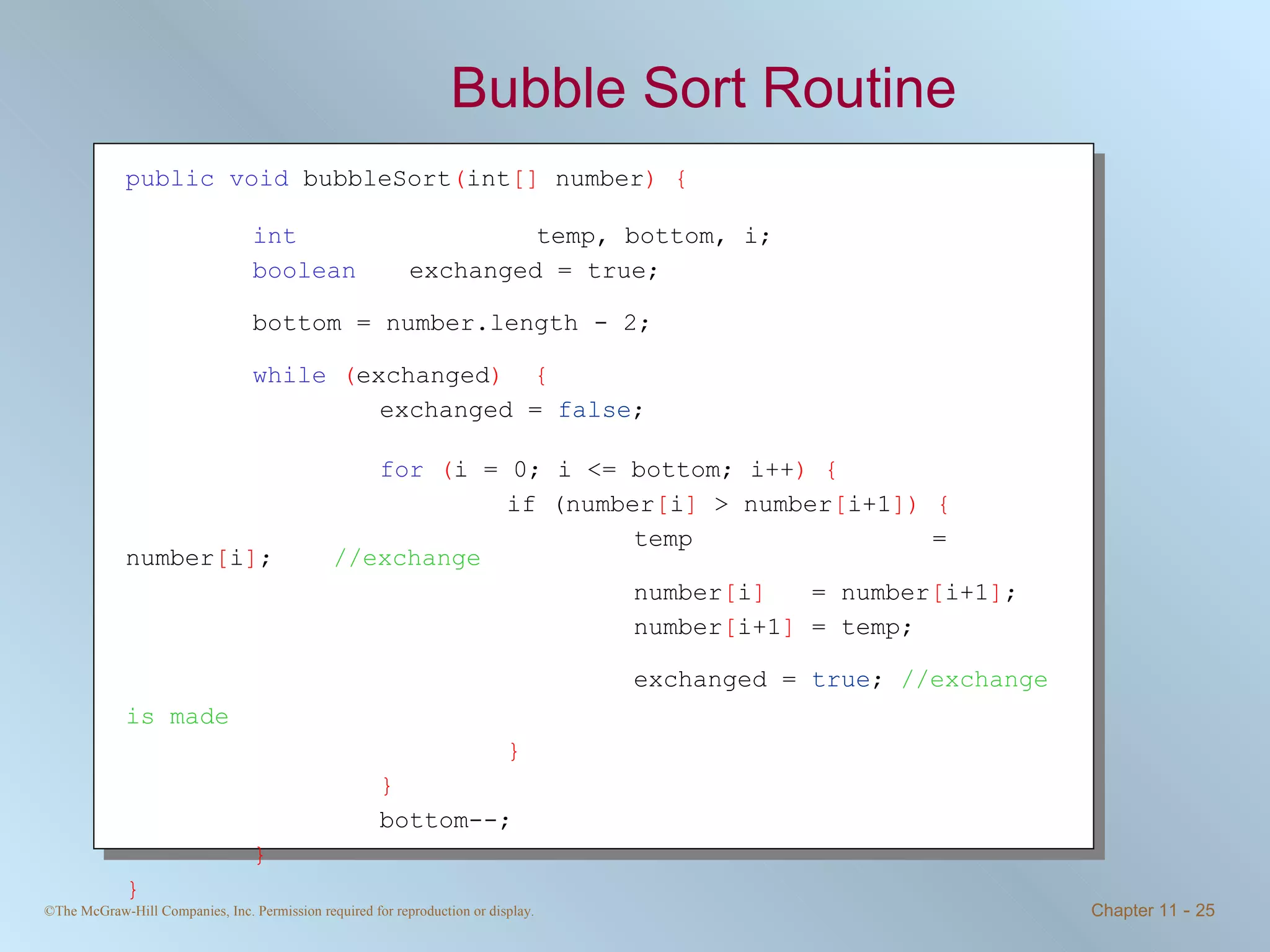 Bubble Sort Routine

public void bubbleSort(int[] number) {

int temp, bottom, i;
boolean exchanged = true;

bottom = number.length - 2;

while (exchanged) {
exchanged = false;

for (i = 0; i <= bottom; i++) {
if (number[i] > number[i+1]) {
temp =
number[i]; //exchange

number[i] = number[i+1];
number[i+1] = temp;

exchanged = true; //exchange
is made
}
}
bottom--;
}
}

©The McGraw-Hill Companies, Inc. Permission required for reproduction or display.

Chapter 11 - 25